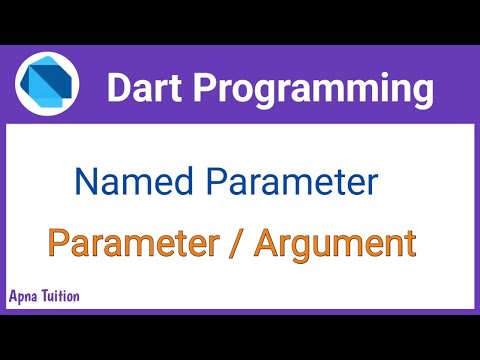 Dart Programming

Named Parameter

Parameter / Argument

Apna Tuition